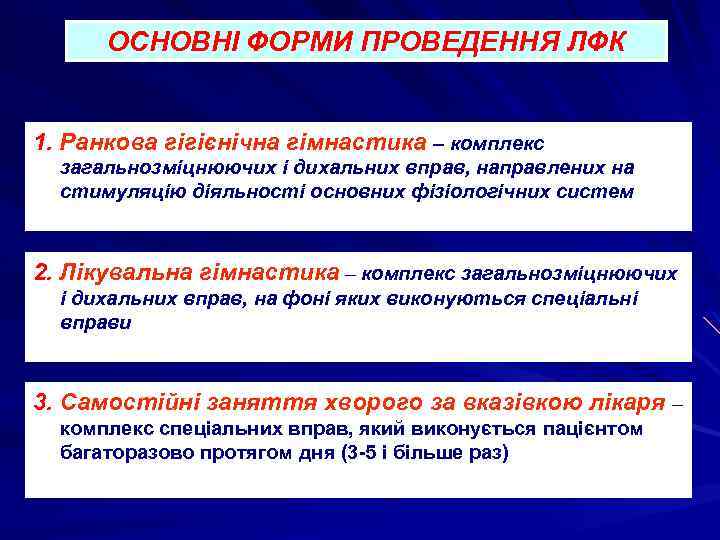 ОСНОВНІ ФОРМИ ПРОВЕДЕННЯ ЛФК

1. Ранкова гігієнічна гімнастика – комплекс загальнозміцнюючих і дихальних вправ, направлених на стимуляцію діяльності основних фізіологічних систем

2. Лікувальна гімнастика – комплекс загальнозміцнюючих і дихальних вправ, на фоні яких виконуються спеціальні вправи

3. Самостійні заняття хворого за вказівкою лікаря – комплекс спеціальних вправ, який виконується пацієнтом багаторазово протягом дня (3-5 і більше раз)